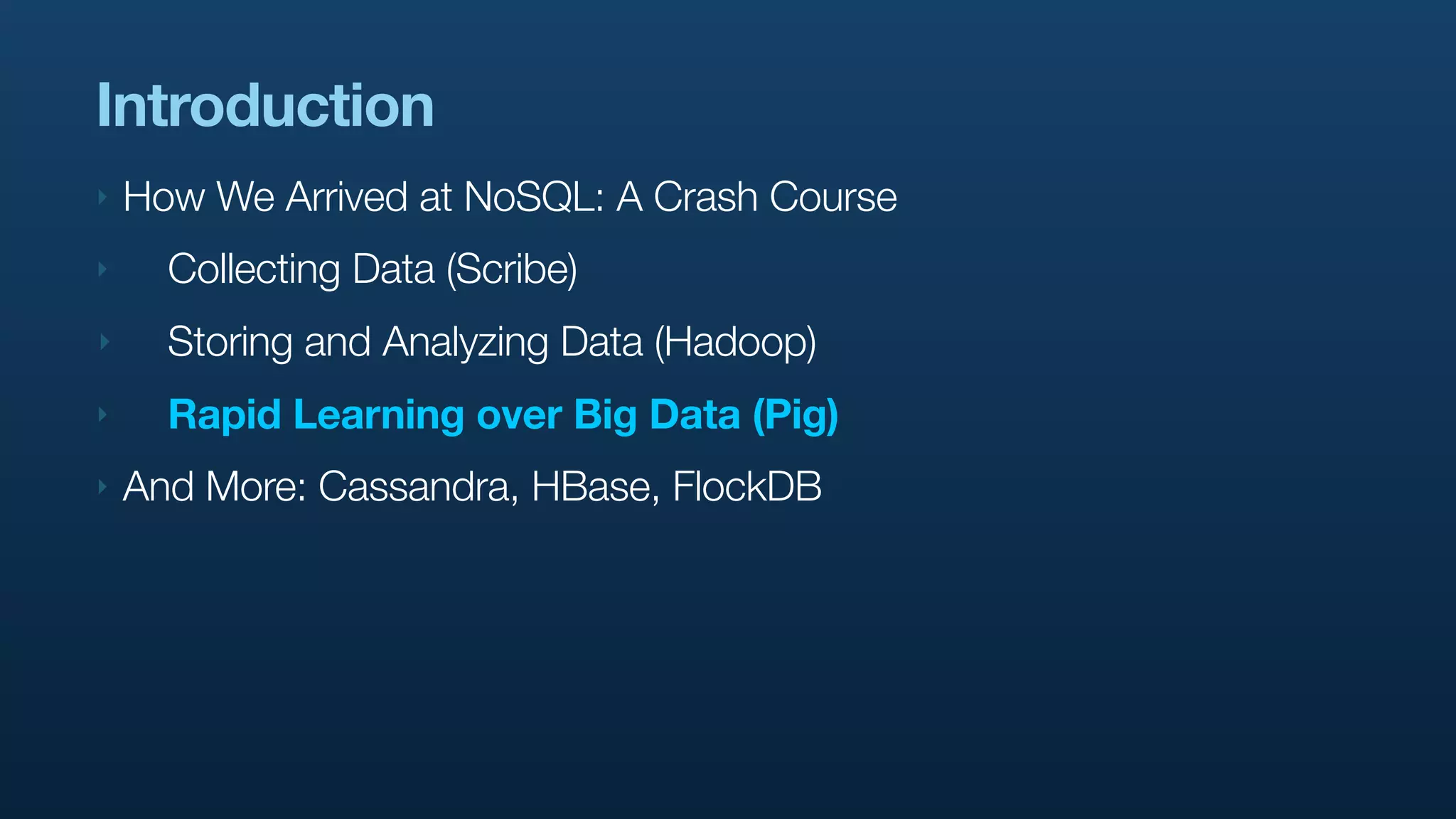 Introduction

How We Arrived at NoSQL: A Crash Course

Collecting Data (Scribe)

Storing and Analyzing Data (Hadoop)

Rapid Learning over Big Data (Pig)

And More: Cassandra, HBase, FlockDB